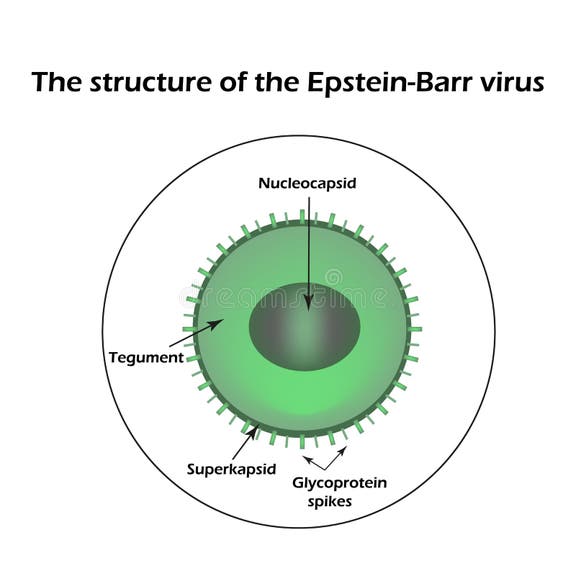 The structure of the Epstein-Barr virus

Nucleocapsid

dreamstime

Tegument

Superkapsid

Glycoprotein spikes